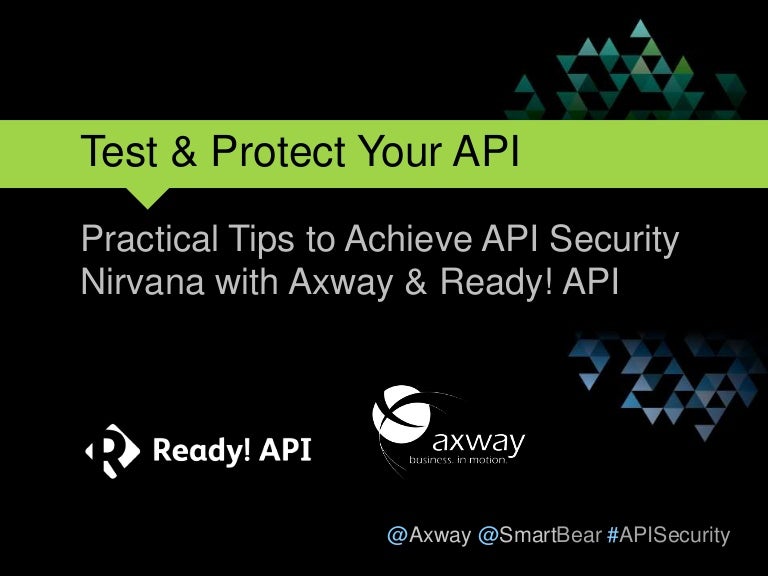 Test & Protect Your API

Practical Tips to Achieve API Security Nirvana with Axway & Ready! API

Ready! API

axway
business. in motion.

@Axway @SmartBear #APISecurity